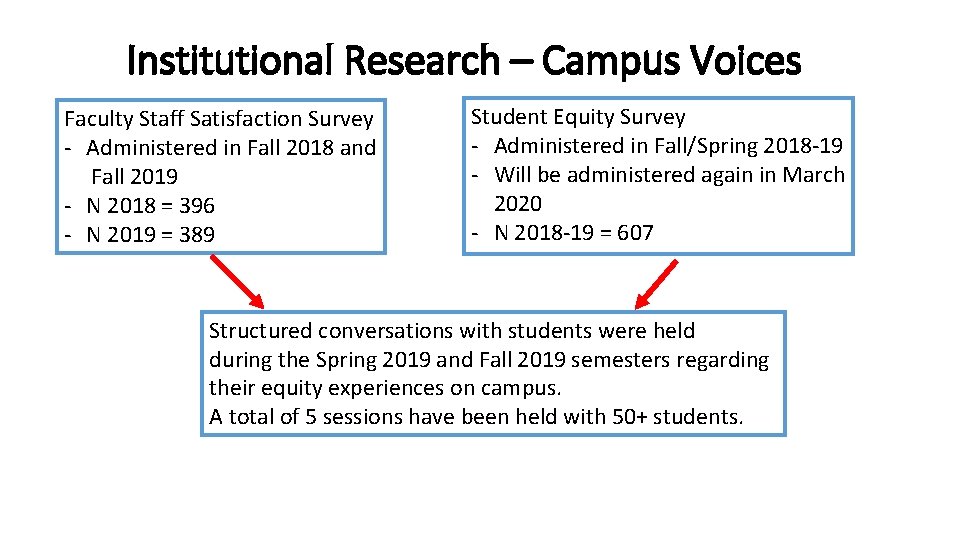 Institutional Research – Campus Voices

Faculty Staff Satisfaction Survey
- Administered in Fall 2018 and Fall 2019
- N 2018 = 396
- N 2019 = 389

Student Equity Survey
- Administered in Fall/Spring 2018-19
- Will be administered again in March 2020
- N 2018-19 = 607

Structured conversations with students were held during the Spring 2019 and Fall 2019 semesters regarding their equity experiences on campus.
A total of 5 sessions have been held with 50+ students.